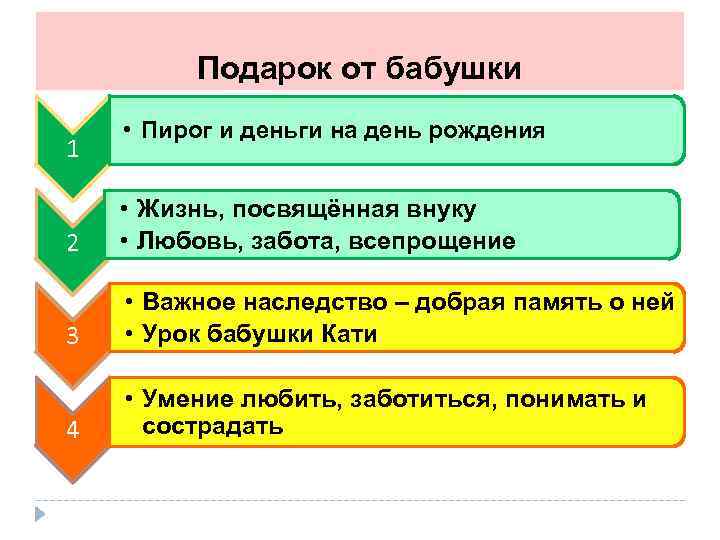 Подарок от бабушки

1
• Пирог и деньги на день рождения

2
• Жизнь, посвящённая внуку
• Любовь, забота, всепрощение

3
• Важное наследство – добрая память о ней
• Урок бабушки Кати

4
• Умение любить, заботиться, понимать и сострадать